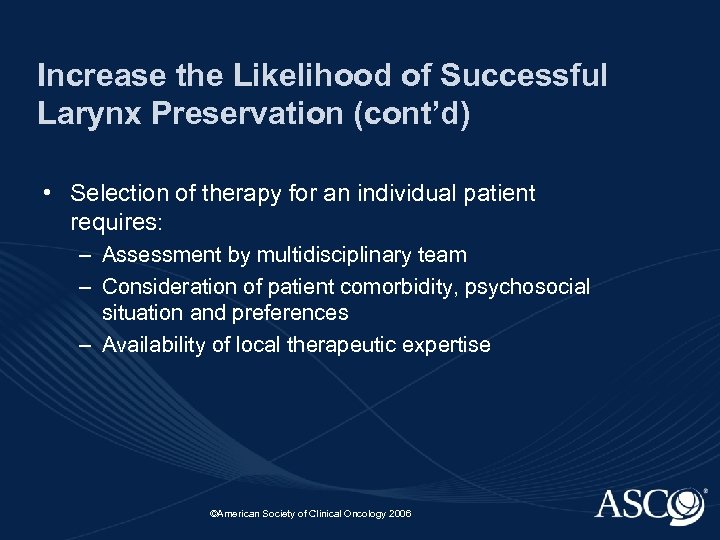 Increase the Likelihood of Successful Larynx Preservation (cont'd)

• Selection of therapy for an individual patient requires:
– Assessment by multidisciplinary team
– Consideration of patient comorbidity, psychosocial situation and preferences
– Availability of local therapeutic expertise

©American Society of Clinical Oncology 2006

ASCO®